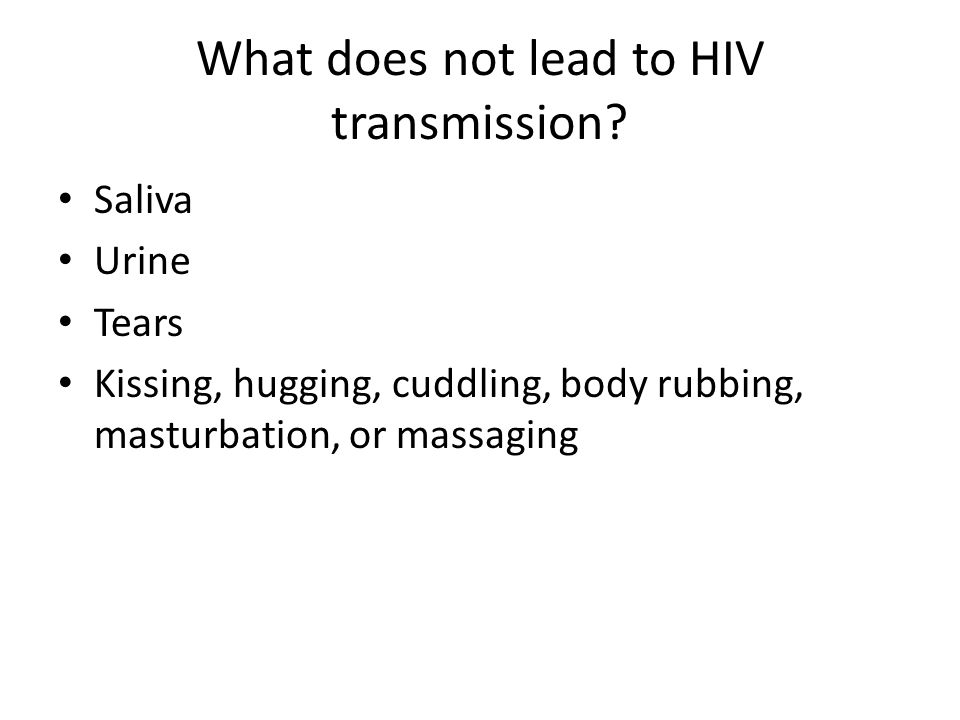 What does not lead to HIV transmission?

• Saliva
• Urine
• Tears
• Kissing, hugging, cuddling, body rubbing, masturbation, or massaging